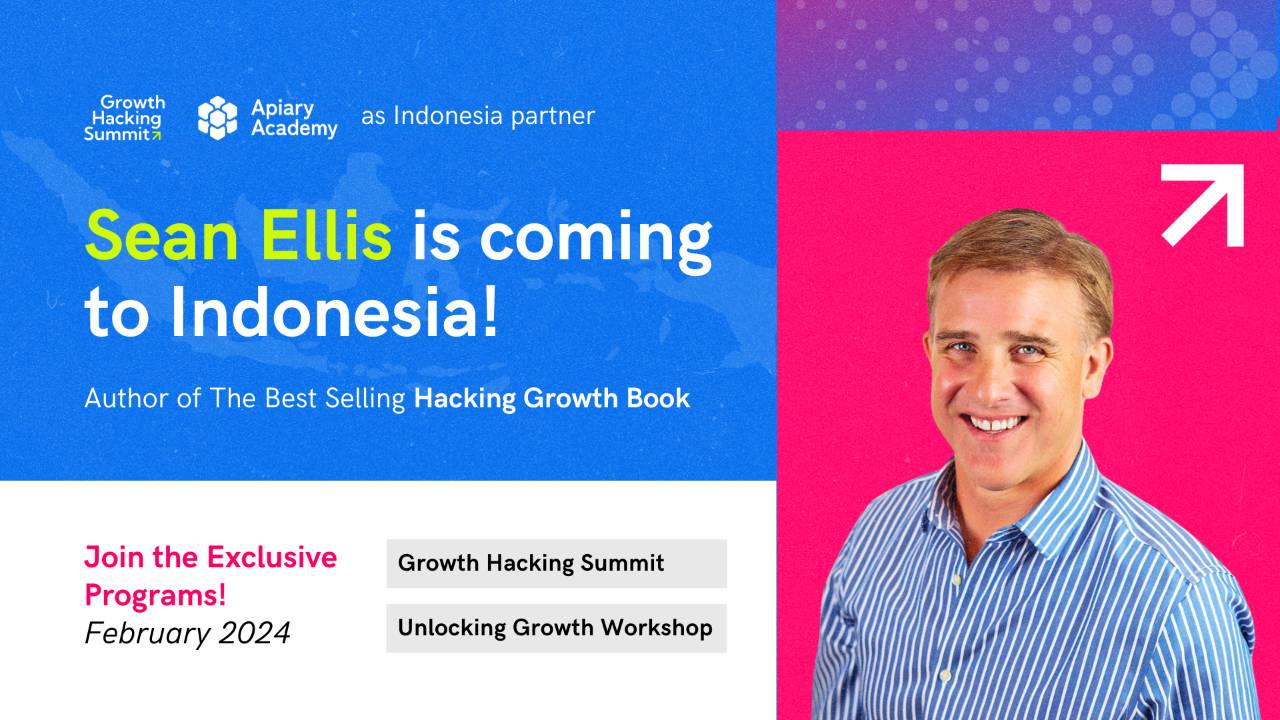 Growth Hacking Summit

Apiary Academy

as Indonesia partner

Sean Ellis is coming to Indonesia!

Author of The Best Selling Hacking Growth Book

Join the Exclusive Programs!
February 2024

Growth Hacking Summit

Unlocking Growth Workshop